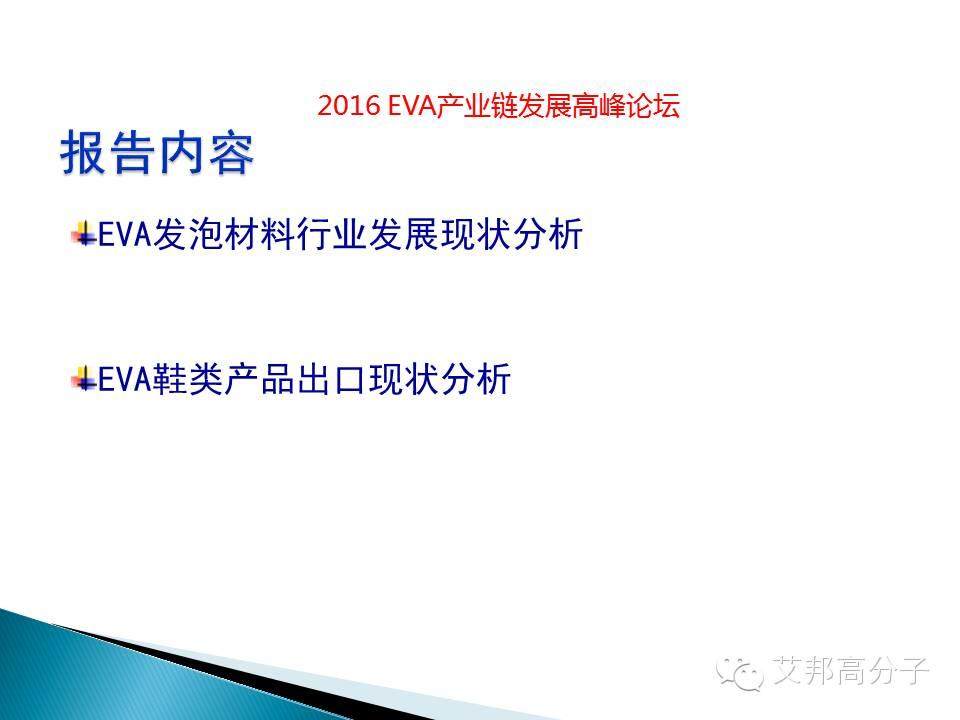 2016 EVA产业链发展高峰论坛

报告内容

EVA发泡材料行业发展现状分析

EVA鞋类产品出口现状分析

艾邦高分子